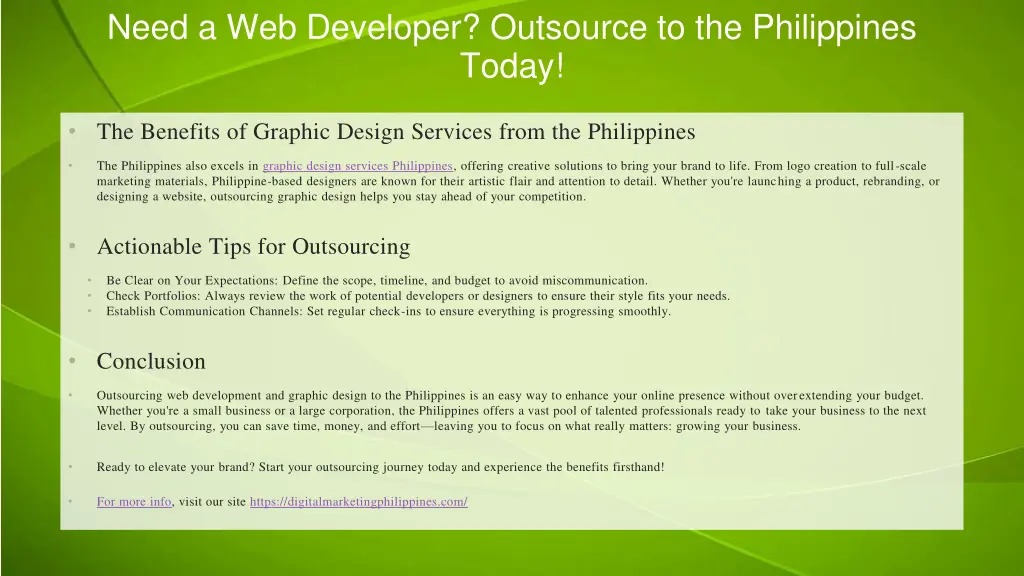 Need a Web Developer? Outsource to the Philippines Today!

• The Benefits of Graphic Design Services from the Philippines

• The Philippines also excels in graphic design services Philippines, offering creative solutions to bring your brand to life. From logo creation to full-scale marketing materials, Philippine-based designers are known for their artistic flair and attention to detail. Whether you're launching a product, rebranding, or designing a website, outsourcing graphic design helps you stay ahead of your competition.

• Actionable Tips for Outsourcing

• Be Clear on Your Expectations: Define the scope, timeline, and budget to avoid miscommunication.
• Check Portfolios: Always review the work of potential developers or designers to ensure their style fits your needs.
• Establish Communication Channels: Set regular check-ins to ensure everything is progressing smoothly.

• Conclusion

• Outsourcing web development and graphic design to the Philippines is an easy way to enhance your online presence without overextending your budget. Whether you're a small business or a large corporation, the Philippines offers a vast pool of talented professionals ready to take your business to the next level. By outsourcing, you can save time, money, and effort—leaving you to focus on what really matters: growing your business.

• Ready to elevate your brand? Start your outsourcing journey today and experience the benefits firsthand!

• For more info, visit our site https://digitalmarketingphilippines.com/